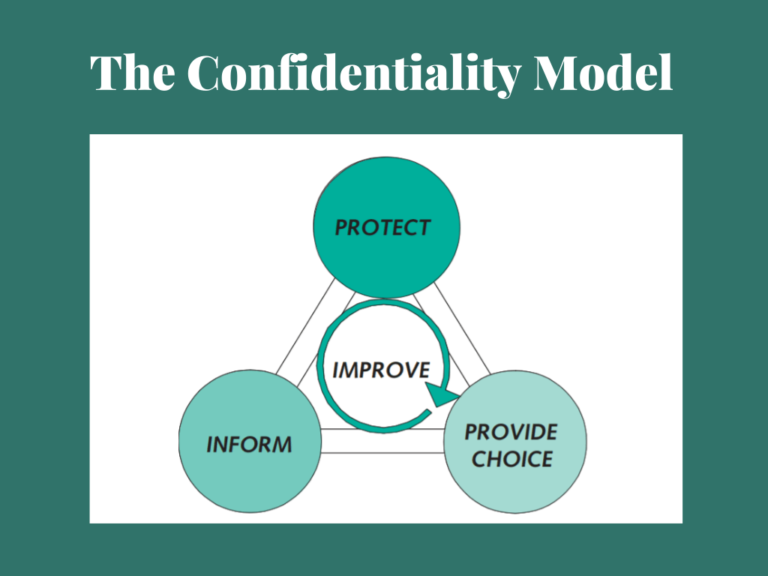 The Confidentiality Model

PROTECT

IMPROVE

INFORM

PROVIDE CHOICE